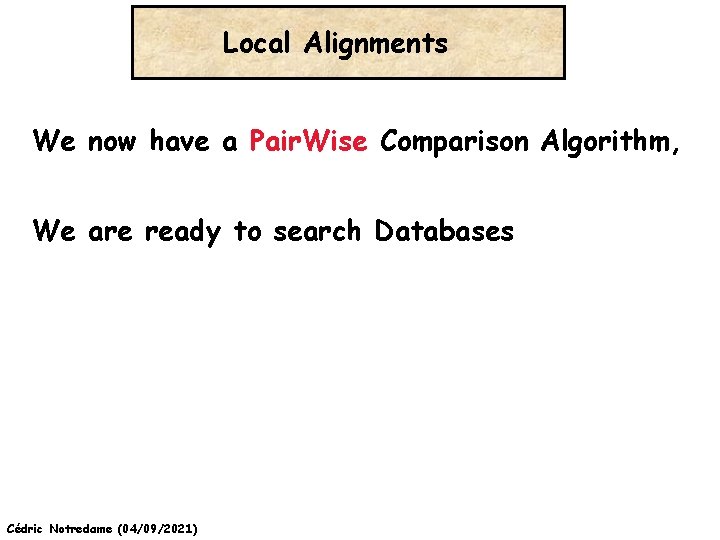 Local Alignments

We now have a PairWise Comparison Algorithm,

We are ready to search Databases

Cédric Notredame (04/09/2021)